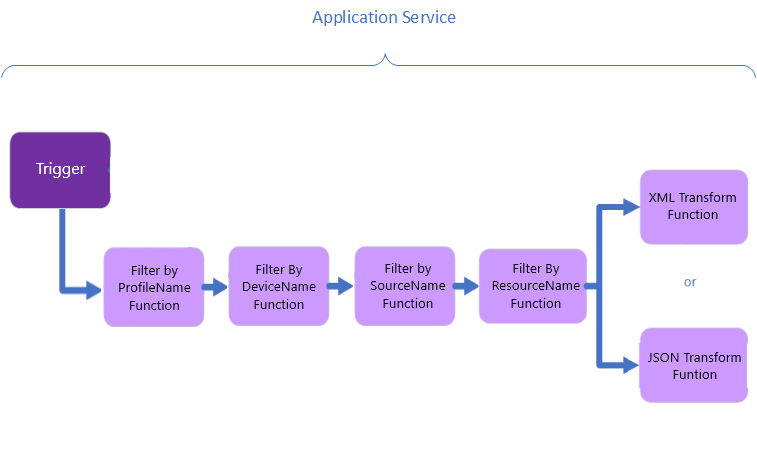 Application Service

Trigger

Filter by ProfileName Function

Filter By DeviceName Function

Filter by SourceName Function

Filter By ResourceName Function

XML Transform Function

or

JSON Transform Funtion